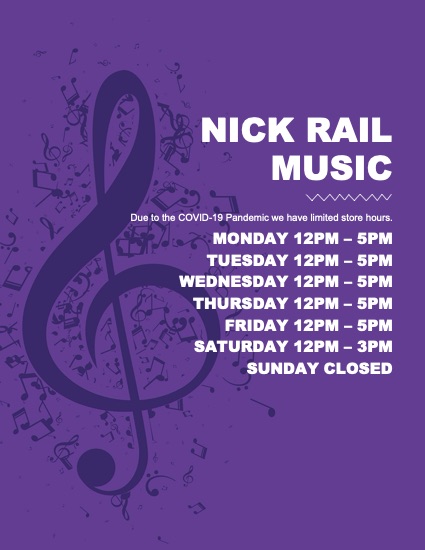 NICK RAIL MUSIC

Due to the COVID-19 Pandemic we have limited store hours.

MONDAY 12PM – 5PM
TUESDAY 12PM – 5PM
WEDNESDAY 12PM – 5PM
THURSDAY 12PM – 5PM
FRIDAY 12PM – 5PM
SATURDAY 12PM – 3PM
SUNDAY CLOSED